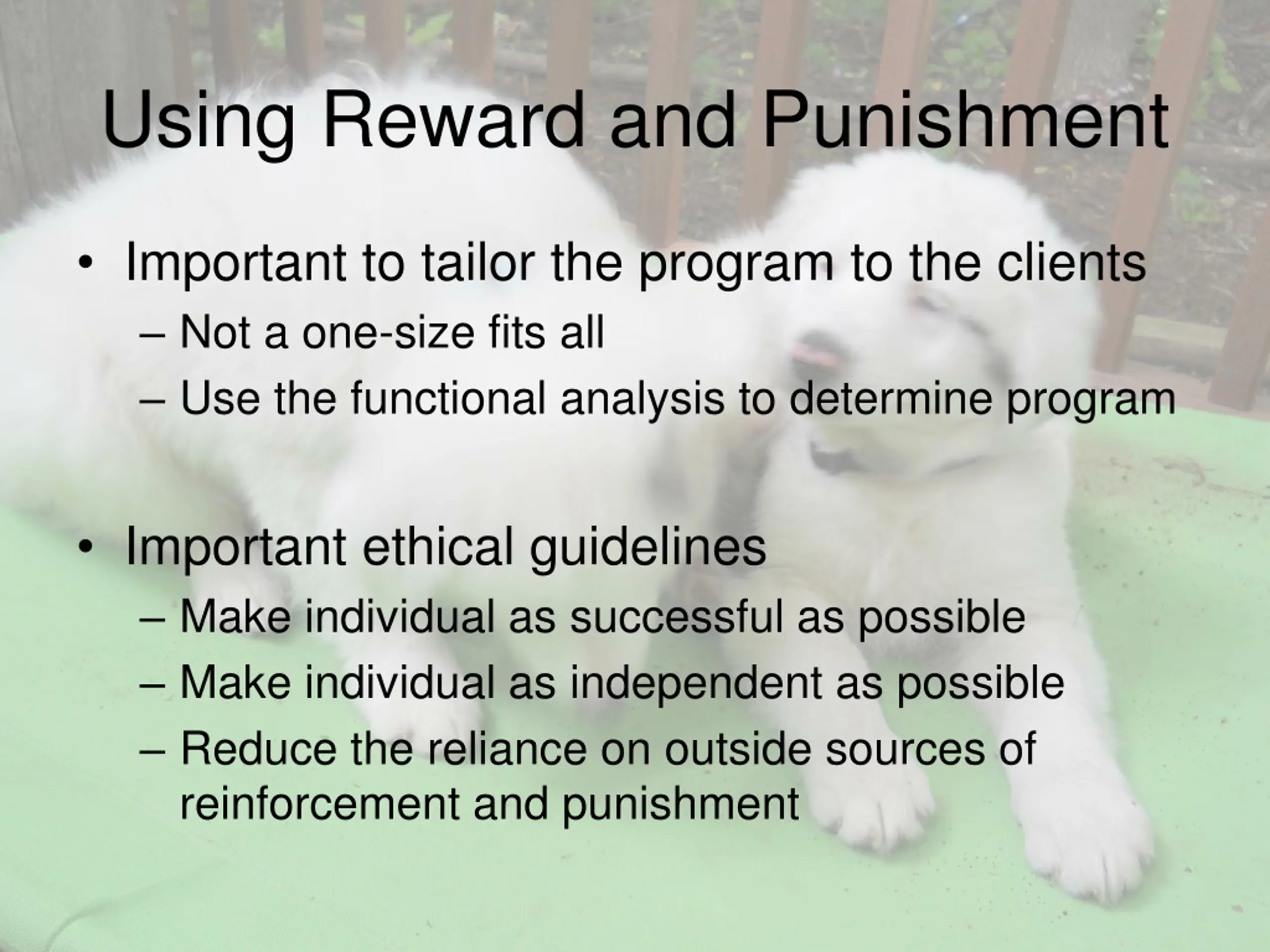 Using Reward and Punishment

• Important to tailor the program to the clients
– Not a one-size fits all
– Use the functional analysis to determine program

• Important ethical guidelines
– Make individual as successful as possible
– Make individual as independent as possible
– Reduce the reliance on outside sources of reinforcement and punishment